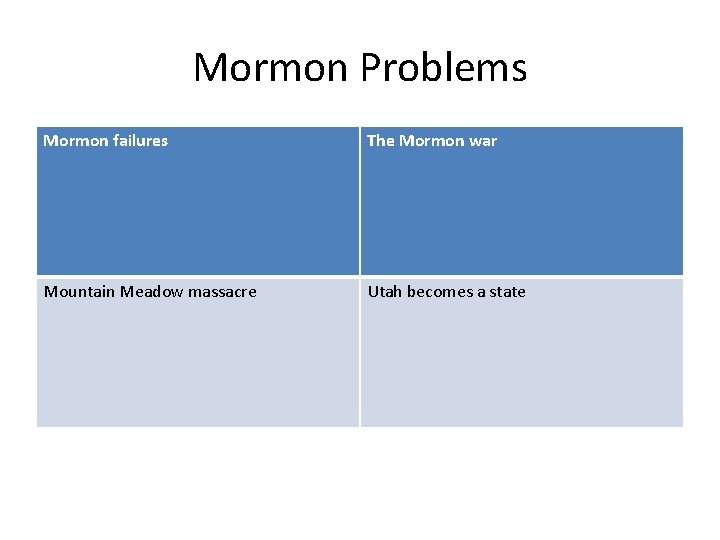 Mormon Problems

| Mormon failures | The Mormon war |
|---|---|
| Mountain Meadow massacre | Utah becomes a state |